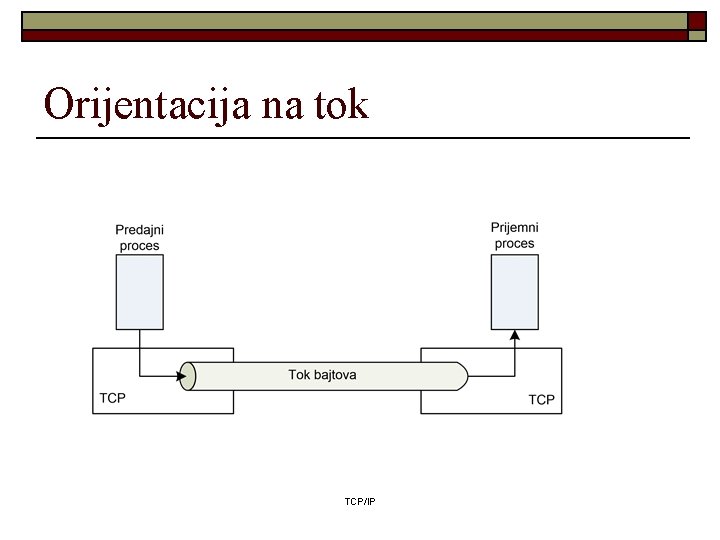 Orijentacija na tok

Predajni proces

Prijemni proces

Tok bajtova

TCP

TCP

TCP/IP